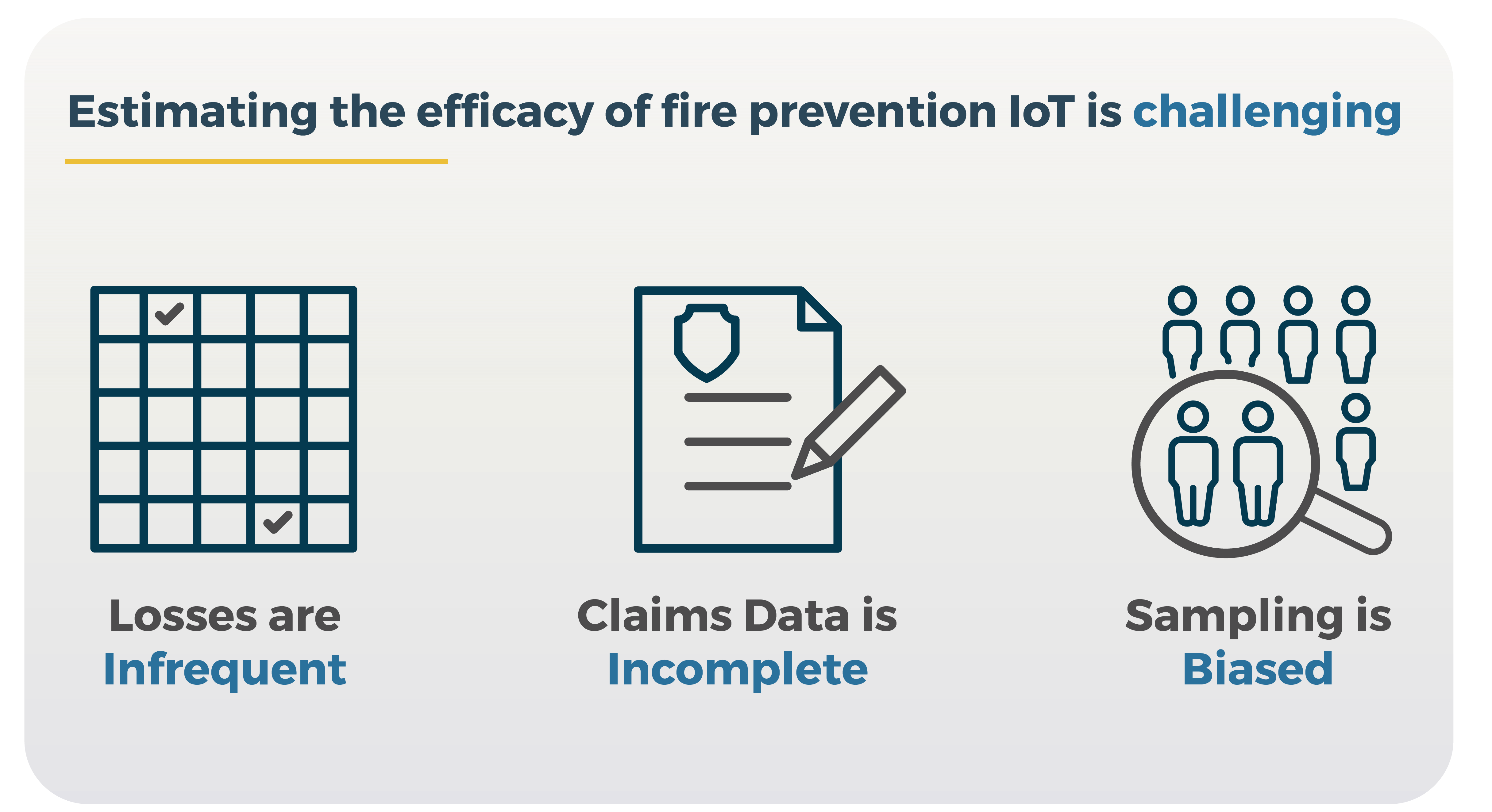 Estimating the efficacy of fire prevention IoT is challenging

Losses are Infrequent

Claims Data is Incomplete

Sampling is Biased